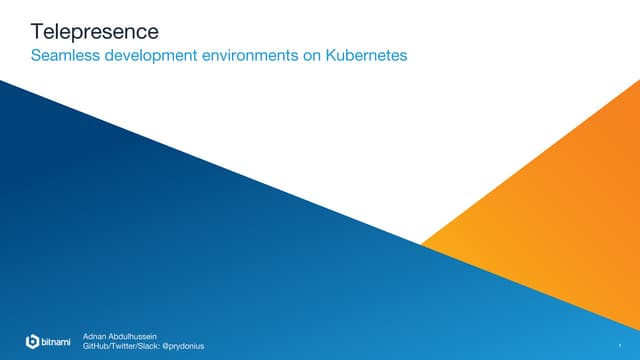 Telepresence
Seamless development environments on Kubernetes

bitnami

Adnan Abdulhussein
GitHub/Twitter/Slack: @prydonius

1